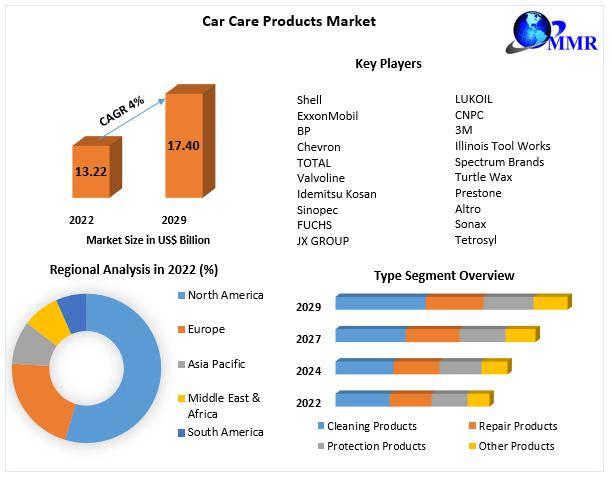 Car Care Products Market

MMR

CAGR 4%

13.22

17.40

2022

2029

Market Size in US$ Billion

Key Players

Shell
ExxonMobil
BP
Chevron
TOTAL
Valvoline
Idemitsu Kosan
Sinopec
FUCHS
JX GROUP

LUKOIL
CNPC
3M
Illinois Tool Works
Spectrum Brands
Turtle Wax
Prestone
Altro
Sonax
Tetrosyl

Regional Analysis in 2022 (%)

North America
Europe
Asia Pacific
Middle East & Africa
South America

Type Segment Overview

2029
2027
2024
2022

Cleaning Products
Repair Products
Protection Products
Other Products